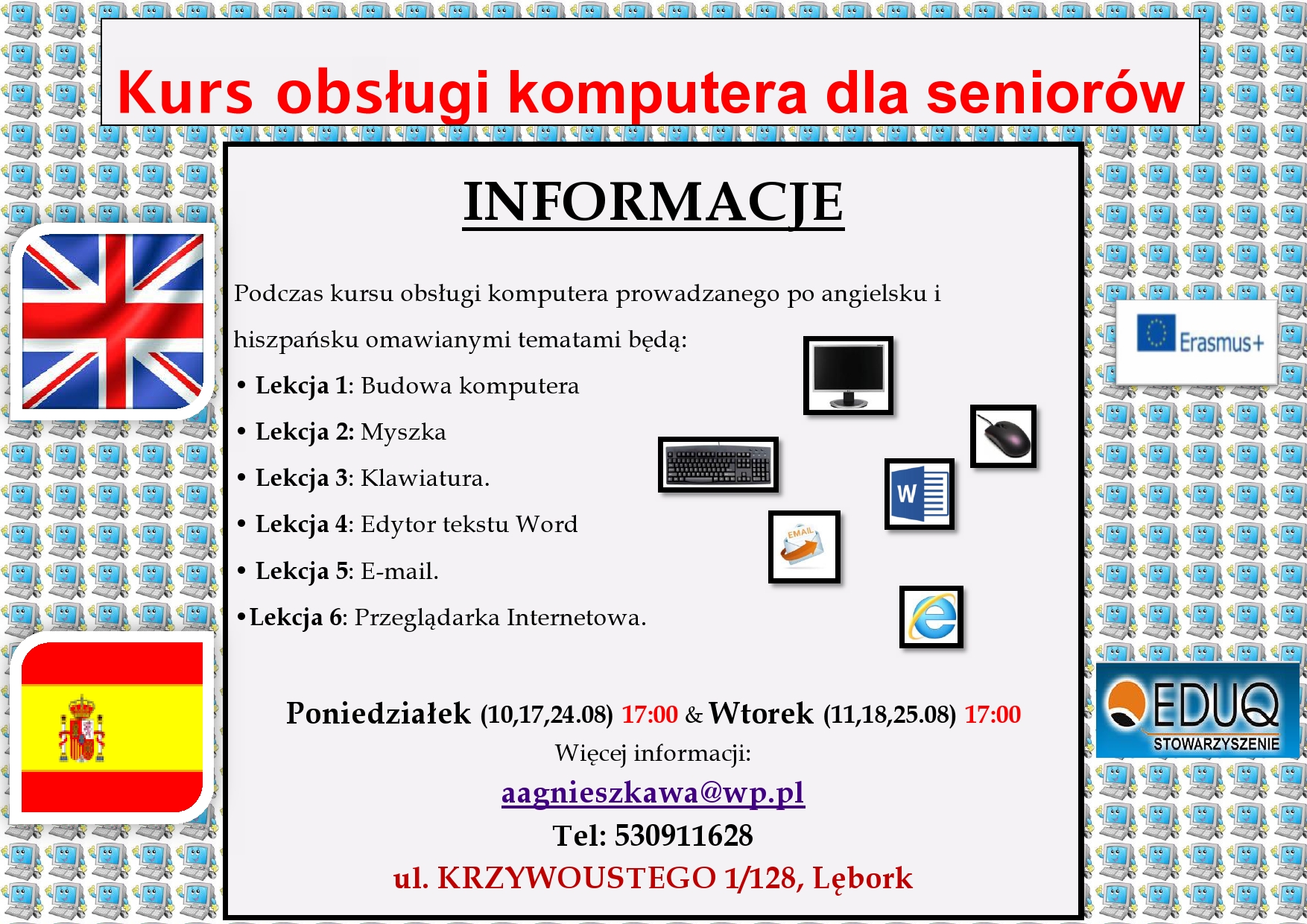 Kurs obsługi komputera dla seniorów

INFORMACJE

Podczas kursu obsługi komputera prowadzanego po angielsku i hiszpańsku omawianymi tematami będą:

• Lekcja 1: Budowa komputera
• Lekcja 2: Myszka
• Lekcja 3: Klawiatura.
• Lekcja 4: Edytor tekstu Word
• Lekcja 5: E-mail.
•Lekcja 6: Przeglądarka Internetowa.

W

EMAIL

e

Erasmus+

EDUQ
STOWARZYSZENIE

Poniedziałek (10,17,24.08) 17:00 & Wtorek (11,18,25.08) 17:00
Więcej informacji:
aagnieszkawa@wp.pl
Tel: 530911628
ul. KRZYWOUSTEGO 1/128, Lębork